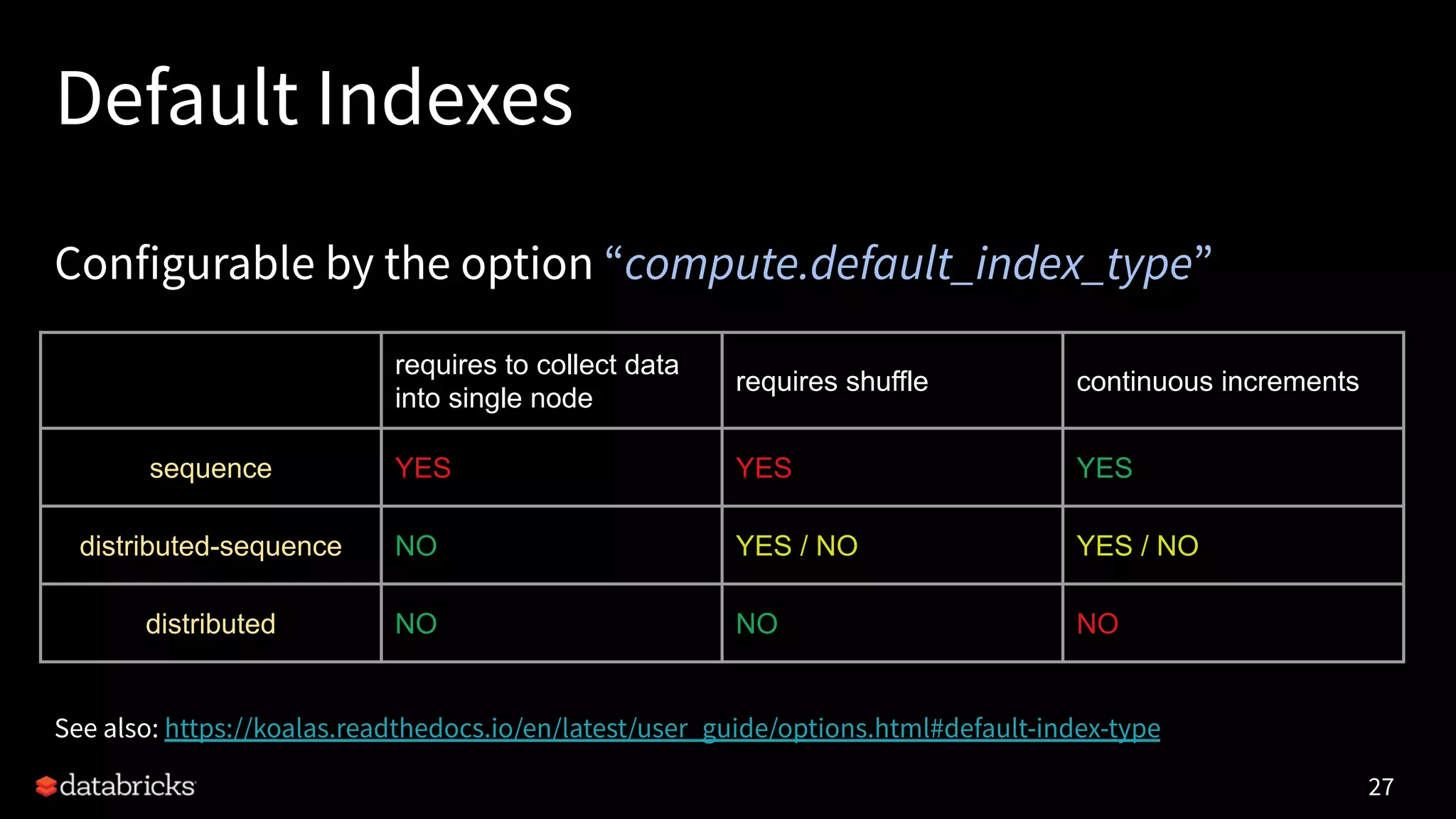 Default Indexes

Configurable by the option “compute.default_index_type”

| | requires to collect data into single node | requires shuffle | continuous increments |
|---|---|---|---|
| sequence | YES | YES | YES |
| distributed-sequence | NO | YES / NO | YES / NO |
| distributed | NO | NO | NO |

See also: https://koalas.readthedocs.io/en/latest/user_guide/options.html#default-index-type

databricks

27